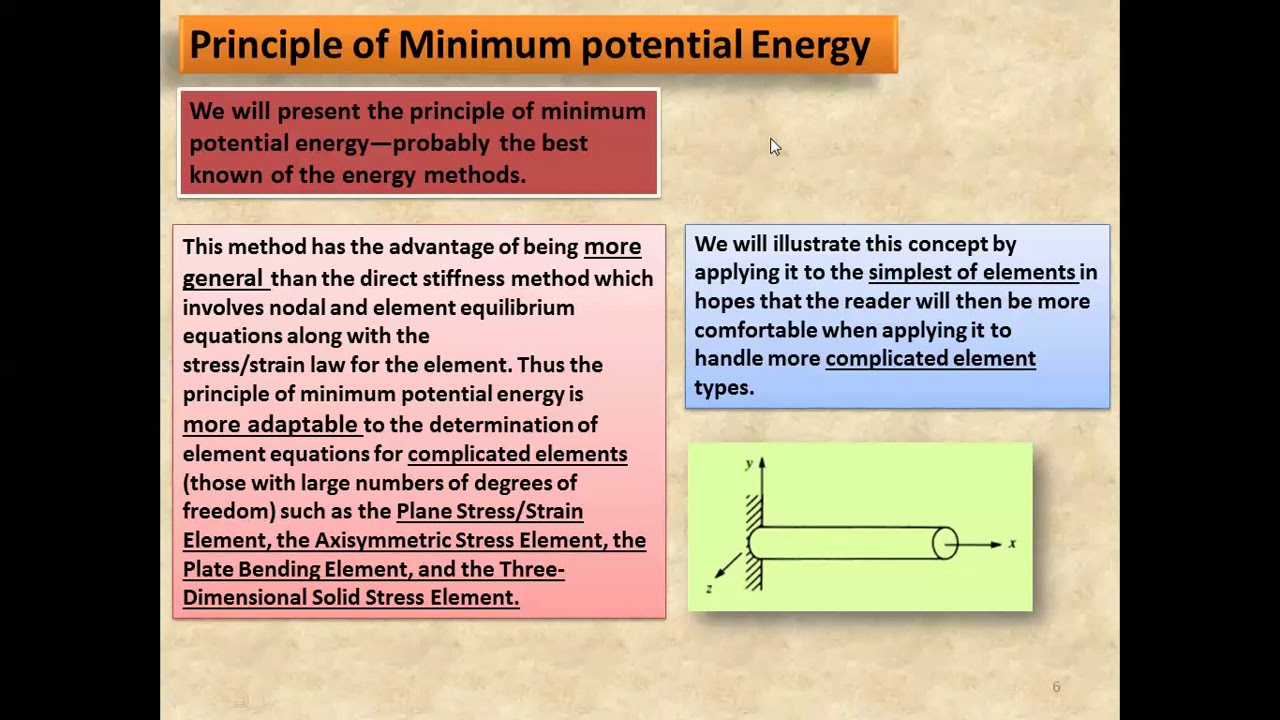 Principle of Minimum potential Energy

We will present the principle of minimum potential energy—probably the best known of the energy methods.

This method has the advantage of being more general than the direct stiffness method which involves nodal and element equilibrium equations along with the stress/strain law for the element. Thus the principle of minimum potential energy is more adaptable to the determination of element equations for complicated elements (those with large numbers of degrees of freedom) such as the Plane Stress/Strain Element, the Axisymmetric Stress Element, the Plate Bending Element, and the Three-Dimensional Solid Stress Element.

We will illustrate this concept by applying it to the simplest of elements in hopes that the reader will then be more comfortable when applying it to handle more complicated element types.

y
x
z

6